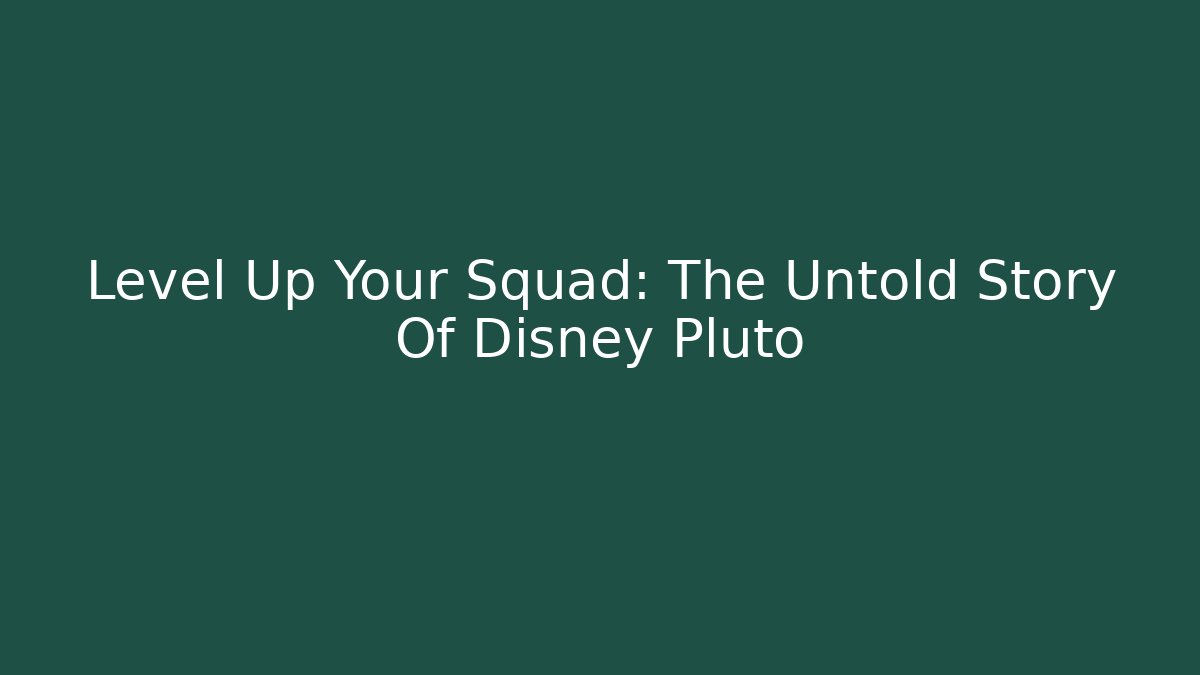 Level Up Your Squad: The Untold Story Of Disney Pluto